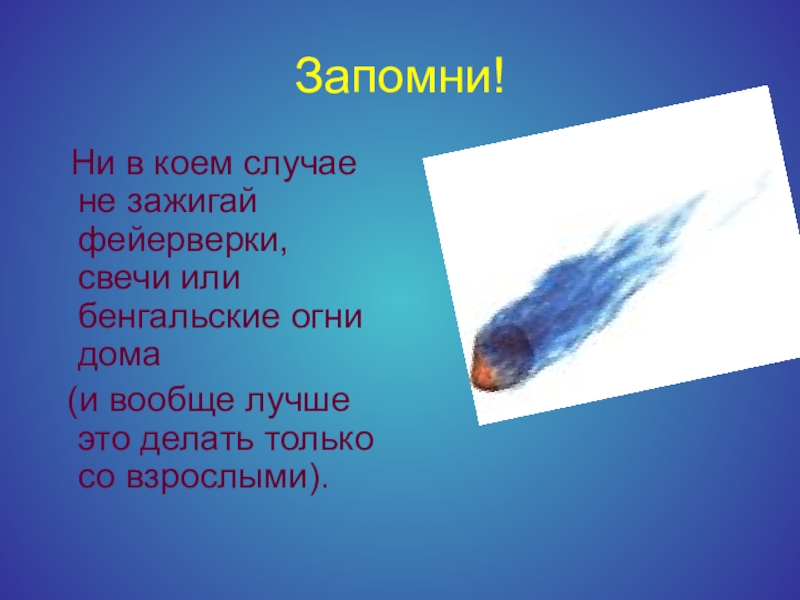 Запомни!

Ни в коем случае не зажигай фейерверки, свечи или бенгальские огни дома

(и вообще лучше это делать только со взрослыми).